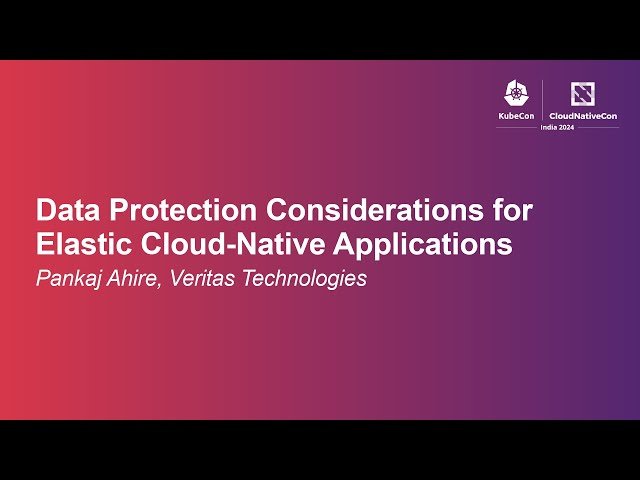 KubeCon CloudNativeCon
India 2024

Data Protection Considerations for Elastic Cloud-Native Applications
Pankaj Ahire, Veritas Technologies